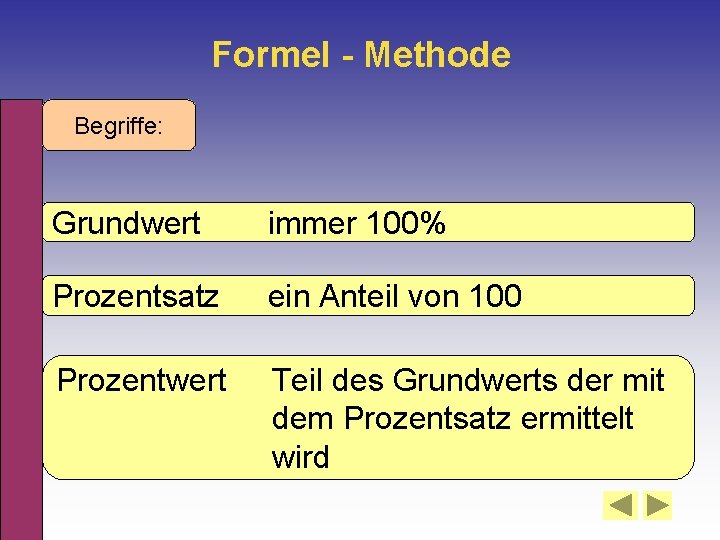 Formel - Methode

Begriffe:

Grundwert immer 100%

Prozentsatz ein Anteil von 100

Prozentwert Teil des Grundwerts der mit dem Prozentsatz ermittelt wird